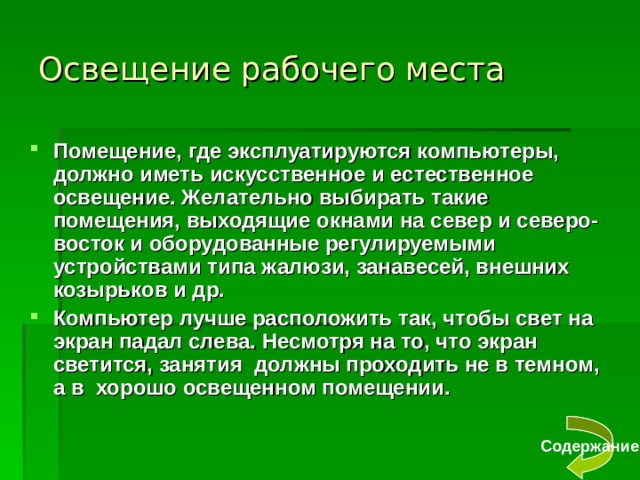 Освещение рабочего места

Помещение, где эксплуатируются компьютеры, должно иметь искусственное и естественное освещение. Желательно выбирать такие помещения, выходящие окнами на север и северо-восток и оборудованные регулируемыми устройствами типа жалюзи, занавесей, внешних козырьков и др.

Компьютер лучше расположить так, чтобы свет на экран падал слева. Несмотря на то, что экран светится, занятия должны проходить не в темном, а в хорошо освещенном помещении.

Содержание